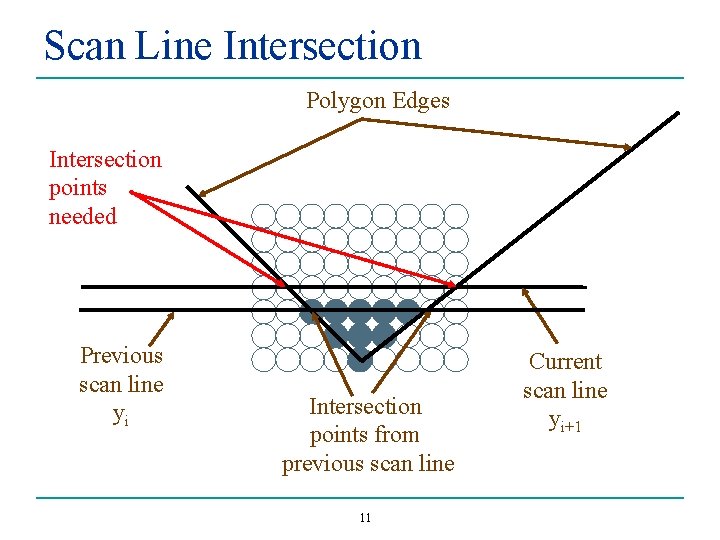 Scan Line Intersection

Polygon Edges

Intersection points needed

Previous scan line $y_i$

Intersection points from previous scan line

Current scan line $y_{i+1}$

11